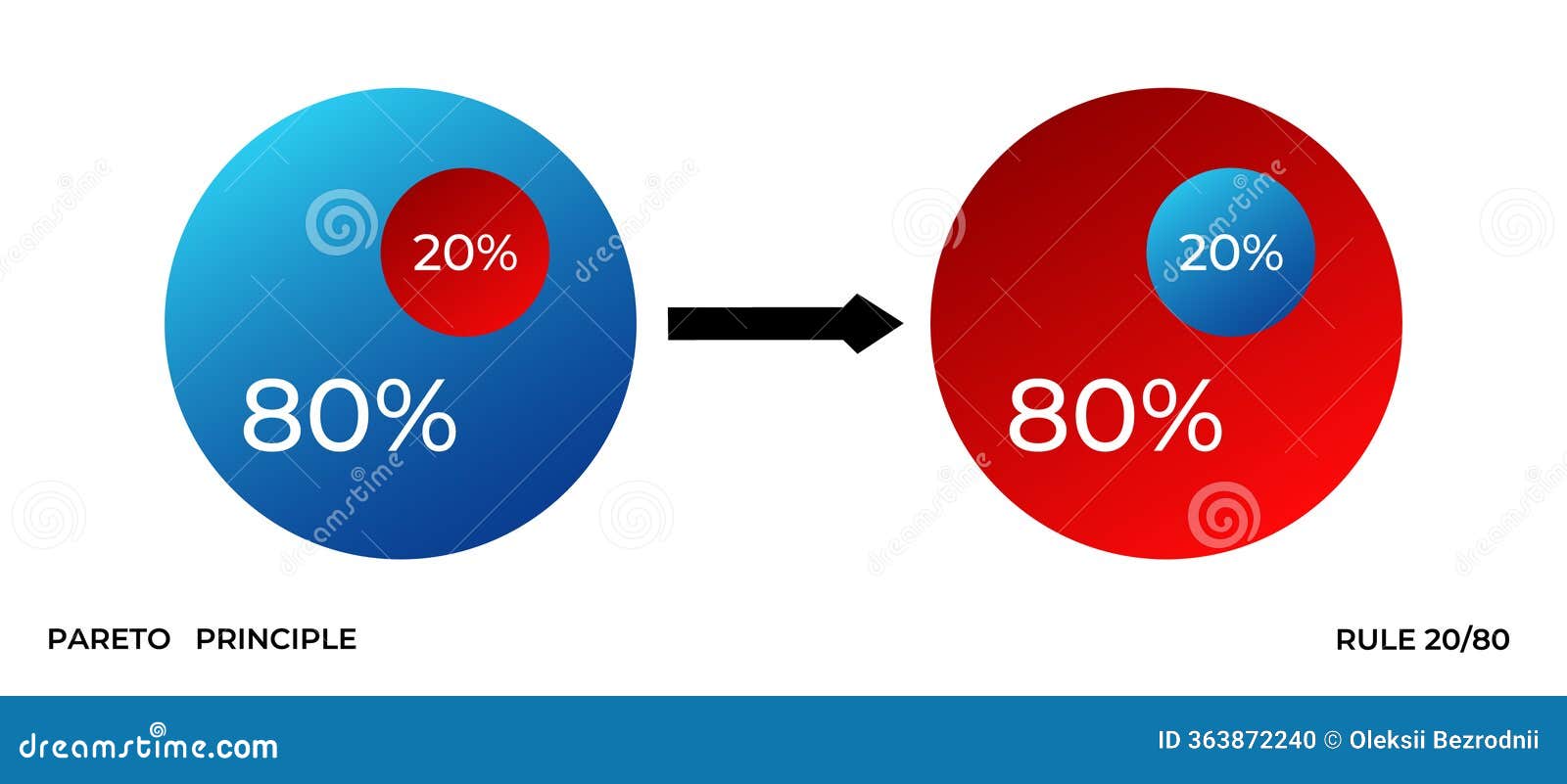 20%

80%

20%

80%

PARETO PRINCIPLE

RULE 20/80

dreamstime.com

ID 363872240 © Oleksii Bezrodnii